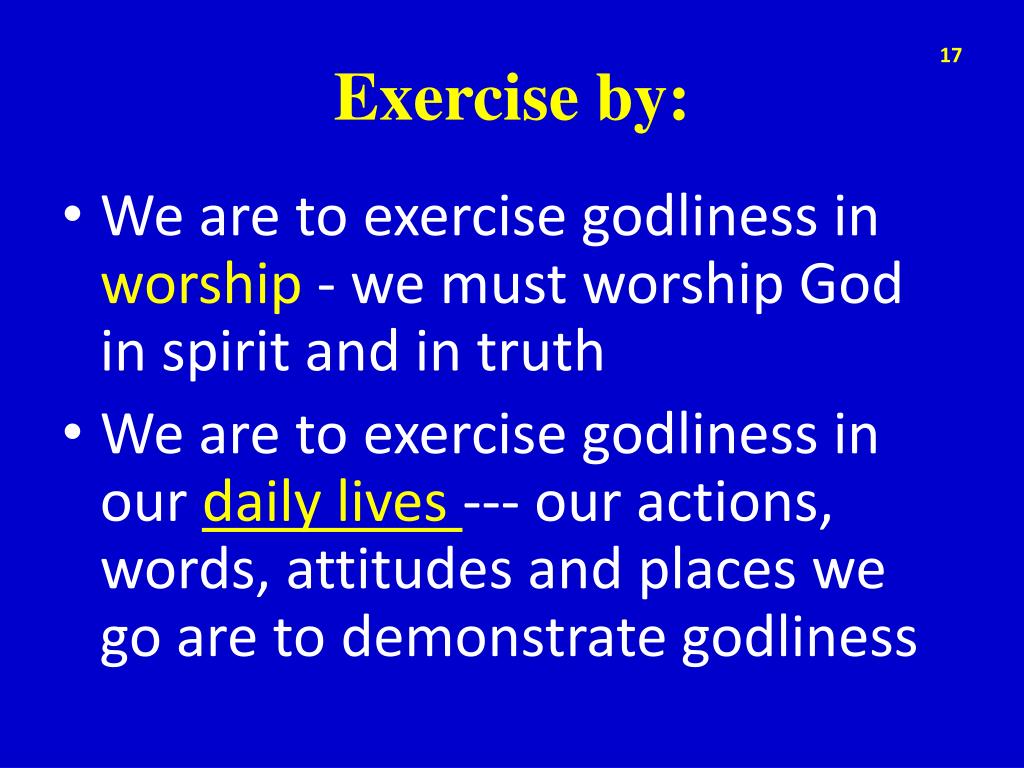 17

Exercise by:

• We are to exercise godliness in worship - we must worship God in spirit and in truth
• We are to exercise godliness in our daily lives --- our actions, words, attitudes and places we go are to demonstrate godliness